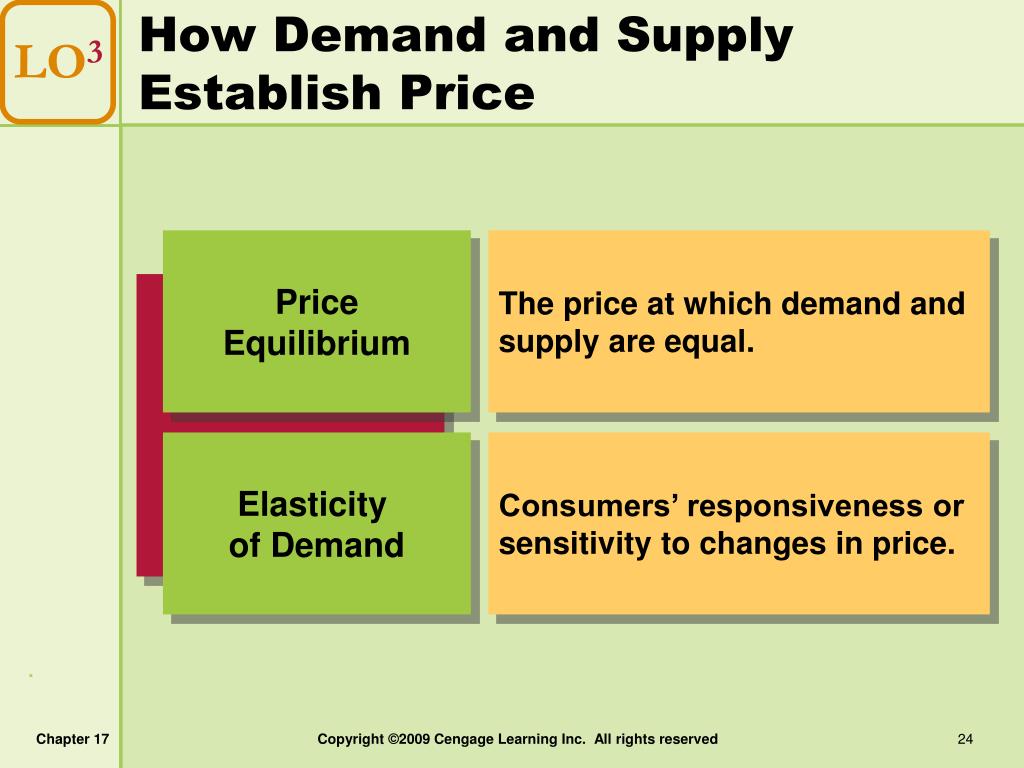 LO$^3$

How Demand and Supply Establish Price

Price Equilibrium

The price at which demand and supply are equal.

Elasticity of Demand

Consumers’ responsiveness or sensitivity to changes in price.

Chapter 17

Copyright ©2009 Cengage Learning Inc. All rights reserved

24